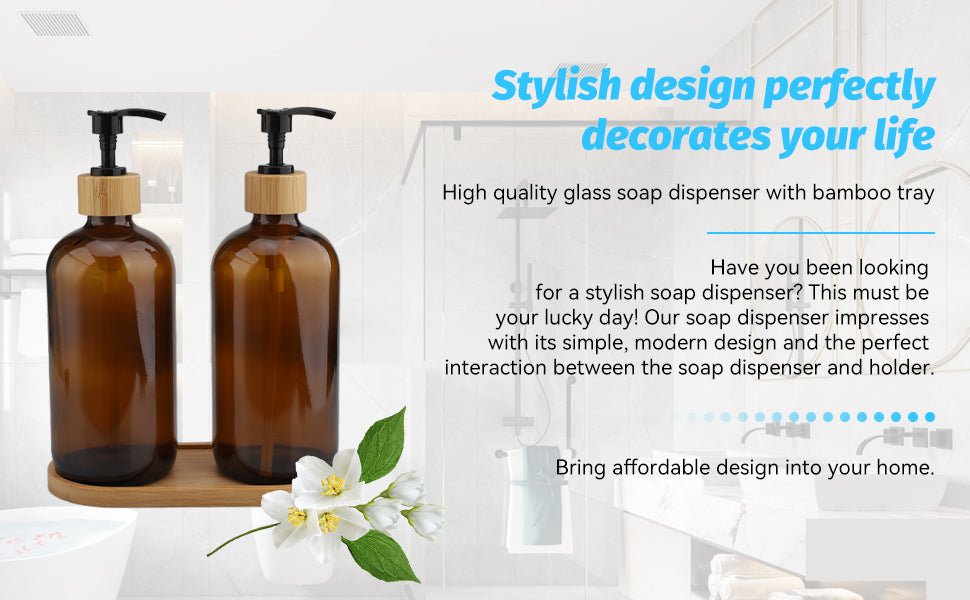 Stylish design perfectly decorates your life

High quality glass soap dispenser with bamboo tray

Have you been looking for a stylish soap dispenser? This must be your lucky day! Our soap dispenser impresses with its simple, modern design and the perfect interaction between the soap dispenser and holder.

Bring affordable design into your home.